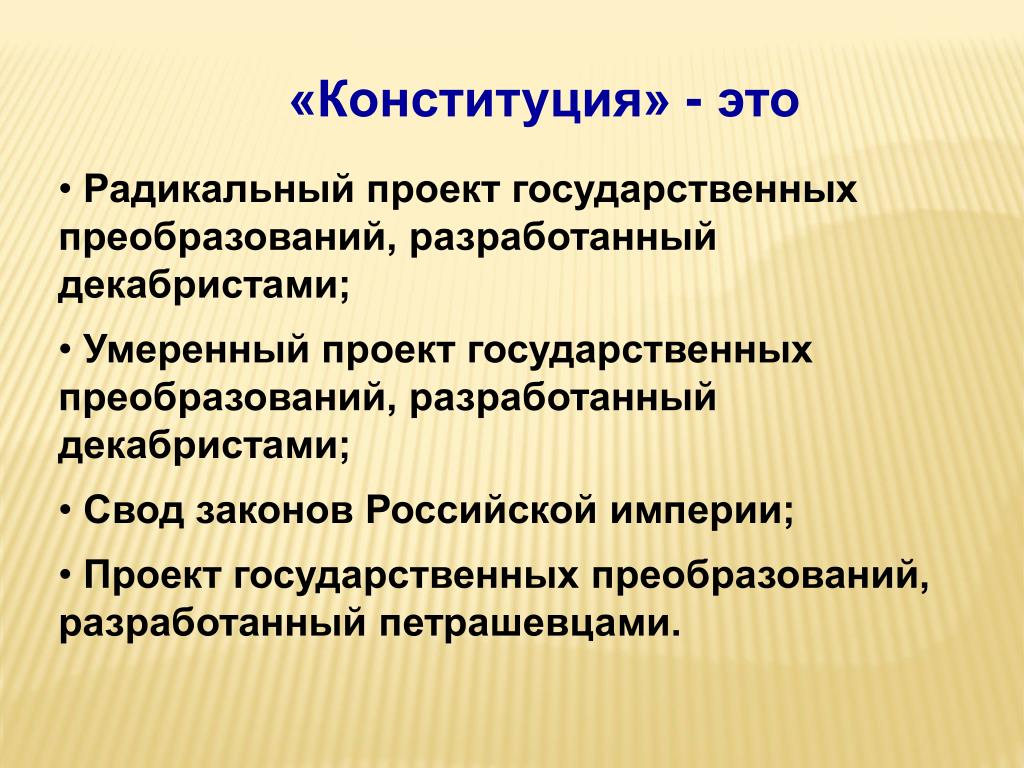 «Конституция» - это

• Радикальный проект государственных преобразований, разработанный декабристами;

• Умеренный проект государственных преобразований, разработанный декабристами;

• Свод законов Российской империи;

• Проект государственных преобразований, разработанный петрашевцами.